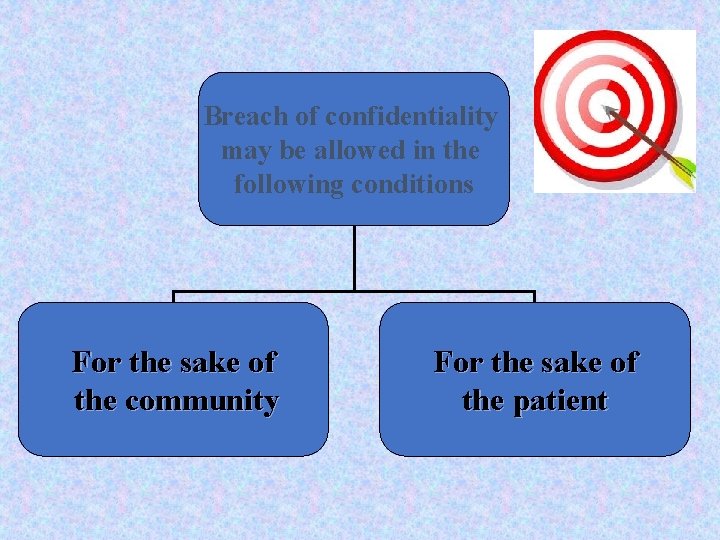 Breach of confidentiality may be allowed in the following conditions

For the sake of the community

For the sake of the patient